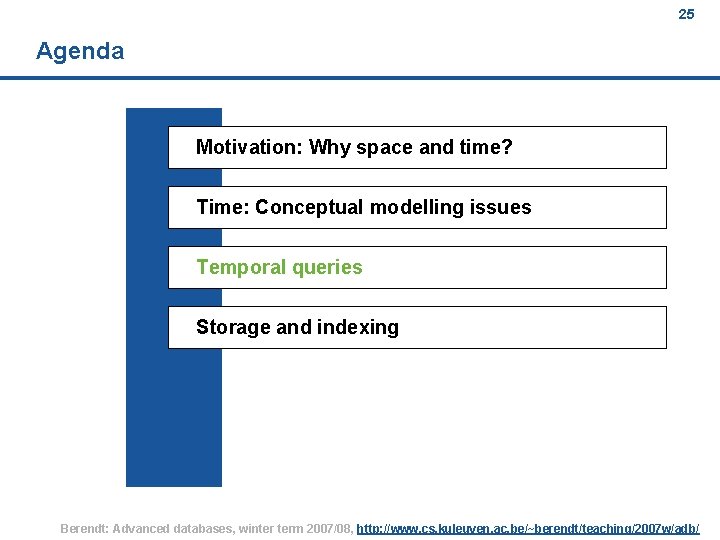 25

Agenda

Motivation: Why space and time?

Time: Conceptual modelling issues

Temporal queries

Storage and indexing

Berendt: Advanced databases, winter term 2007/08, http://www.cs.kuleuven.ac.be/~berendt/teaching/2007w/adb/